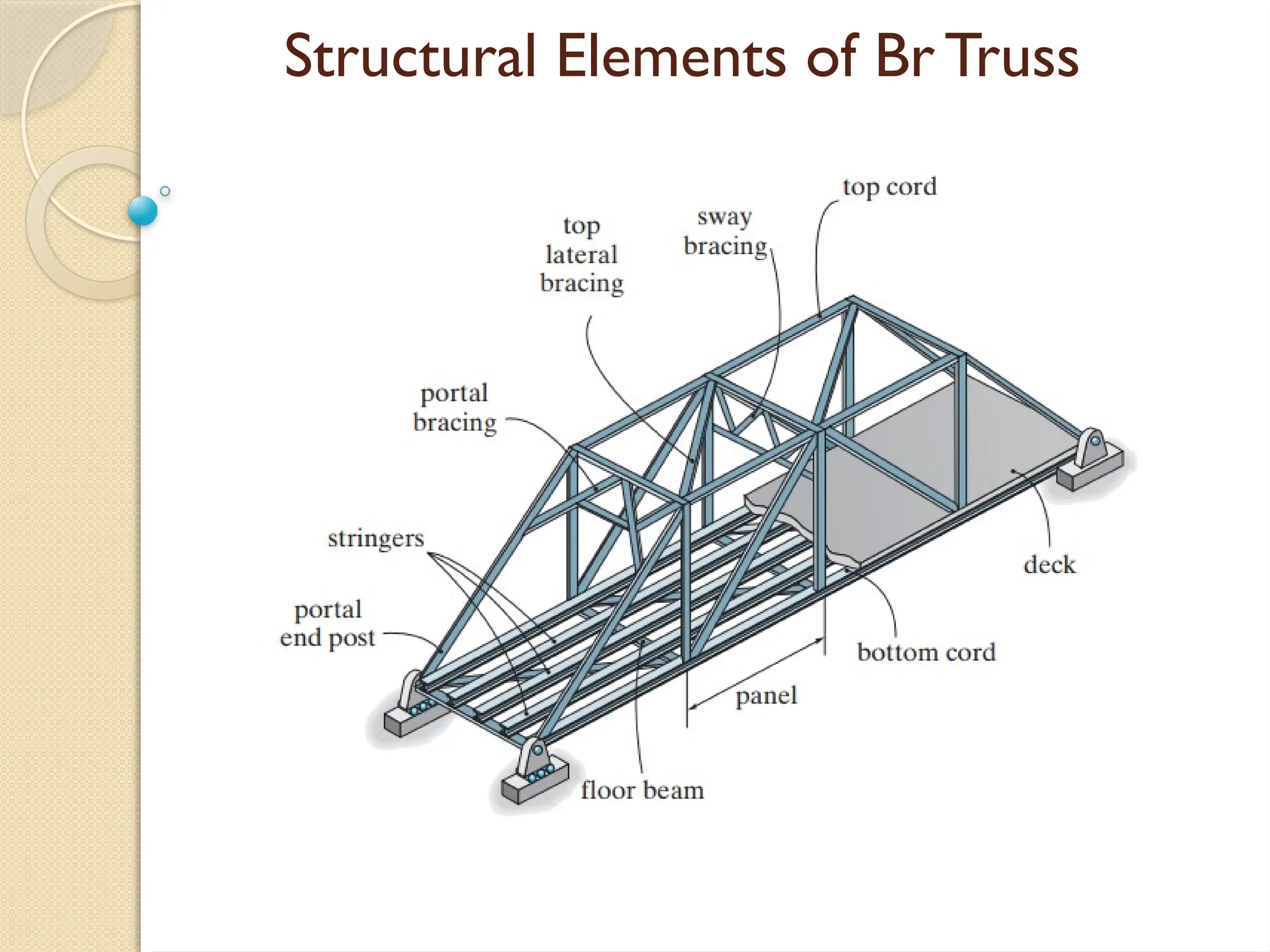 Structural Elements of Br Truss

top cord

sway bracing

top lateral bracing

portal bracing

stringers

portal end post

deck

bottom cord

panel

floor beam